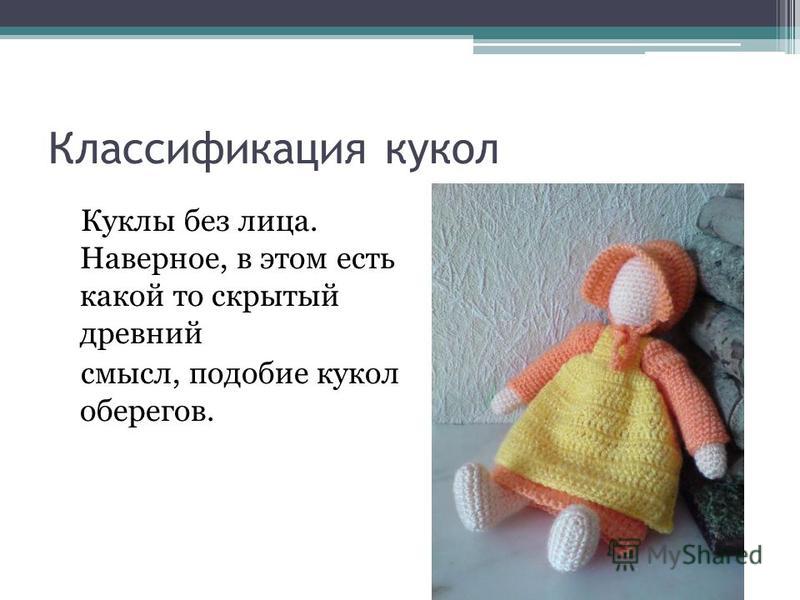 Классификация кукол

Куклы без лица. Наверное, в этом есть какой то скрытый древний

смысл, подобие кукол оберегов.

MyShared